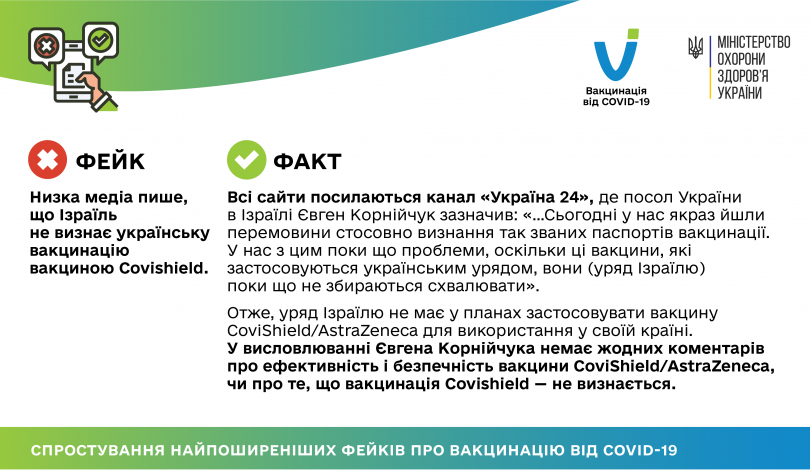 Вакцинація від COVID-19

МІНІСТЕРСТВО ОХОРОНИ ЗДОРОВ'Я УКРАЇНИ

ФЕЙК

Низка медіа пише, що Ізраїль не визнає українську вакцинацію вакциною Covishield.

ФАКТ

Всі сайти посилаються канал «Україна 24», де посол України в Ізраїлі Євген Корнійчук зазначив: «...Сьогодні у нас якраз йшли перемовини стосовно визнання так званих паспортів вакцинації. У нас з цим поки що проблеми, оскільки ці вакцини, які застосовуються українським урядом, вони (уряд Ізраїлю) поки що не збираються схвалювати».

Отже, уряд Ізраїлю не має у планах застосовувати вакцину CoviShield/AstraZeneca для використання у своїй країні. У висловлюванні Євгена Корнійчука немає жодних коментарів про ефективність і безпечність вакцини CoviShield/AstraZeneca, чи про те, що вакцинація Covishield — не визнається.

СПРОСТУВАННЯ НАЙПОШИРЕНІШИХ ФЕЙКІВ ПРО ВАКЦИНАЦІЮ ВІД COVID-19